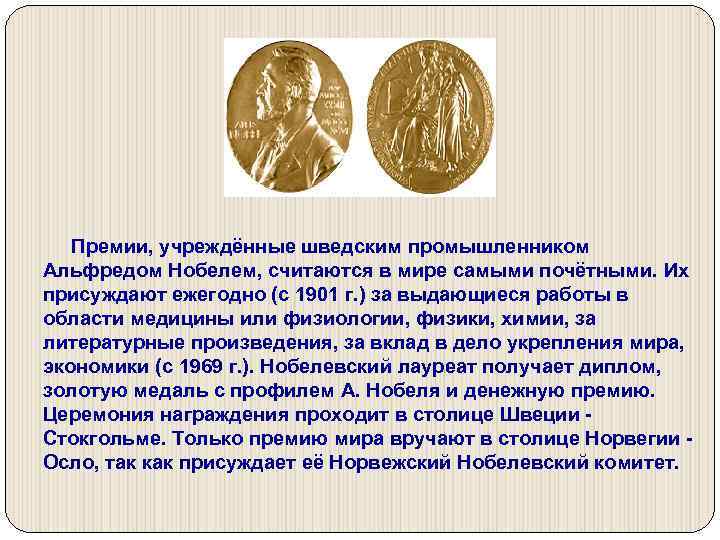 Премии, учреждённые шведским промышленником Альфредом Нобелем, считаются в мире самыми почётными. Их присуждают ежегодно (с 1901 г.) за выдающиеся работы в области медицины или физиологии, физики, химии, за литературные произведения, за вклад в дело укрепления мира, экономики (с 1969 г.). Нобелевский лауреат получает диплом, золотую медаль с профилем А. Нобеля и денежную премию. Церемония награждения проходит в столице Швеции - Стокгольме. Только премию мира вручают в столице Норвегии - Осло, так как присуждает её Норвежский Нобелевский комитет.